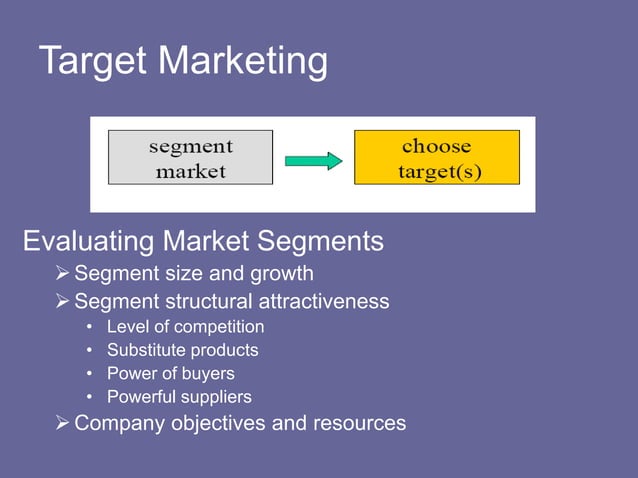 Target Marketing

segment market

choose target(s)

Evaluating Market Segments

➢ Segment size and growth

➢ Segment structural attractiveness

• Level of competition
• Substitute products
• Power of buyers
• Powerful suppliers

➢ Company objectives and resources